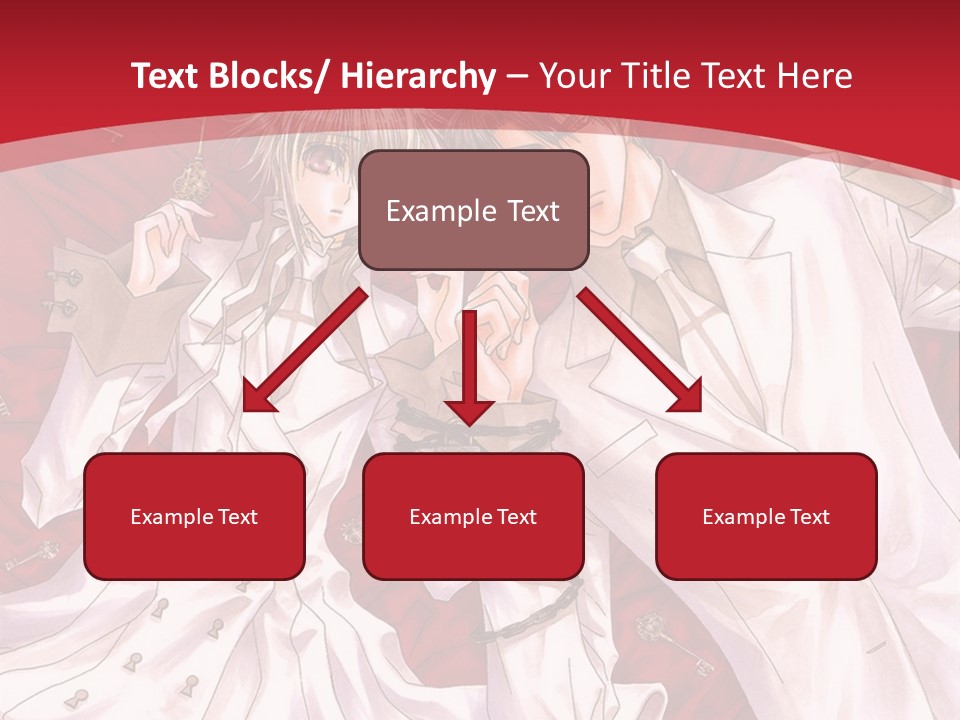 Text Blocks/ Hierarchy – Your Title Text Here

Example Text

Example Text

Example Text

Example Text